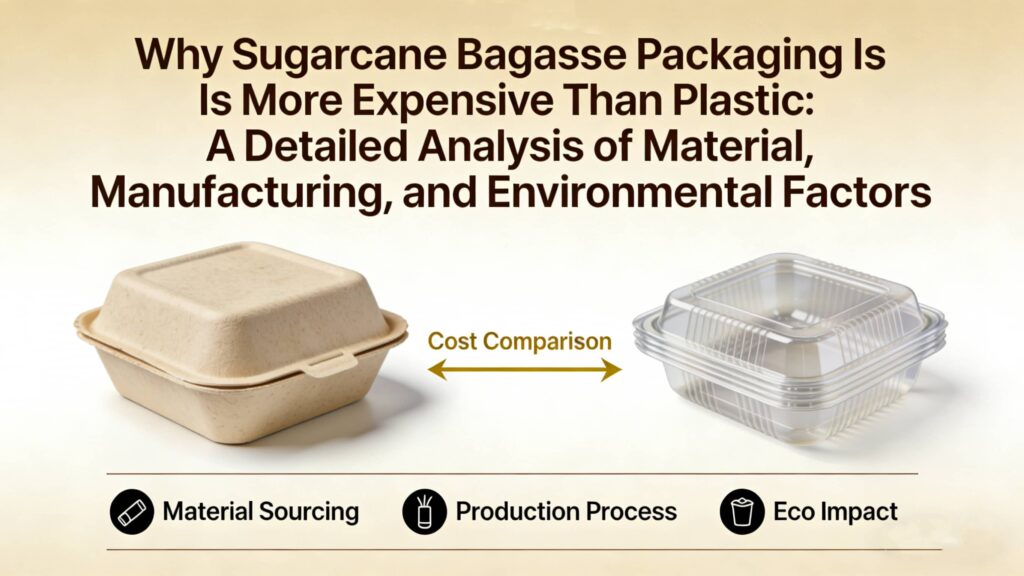 Why Sugarcane Bagasse Packaging Is
Is More Expensive Than Plastic:
A Detailed Analysis of Material,
Manufacturing, and Environmental Factors

Cost Comparison

Material Sourcing
Production Process
Eco Impact